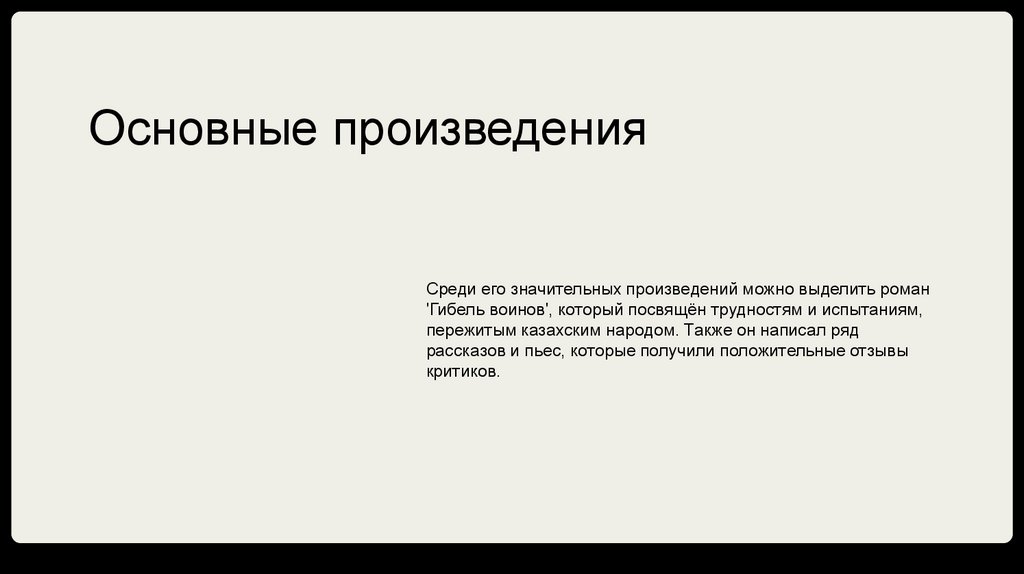 Основные произведения

Среди его значительных произведений можно выделить роман 'Гибель воинов', который посвящён трудностям и испытаниям, пережитым казахским народом. Также он написал ряд рассказов и пьес, которые получили положительные отзывы критиков.